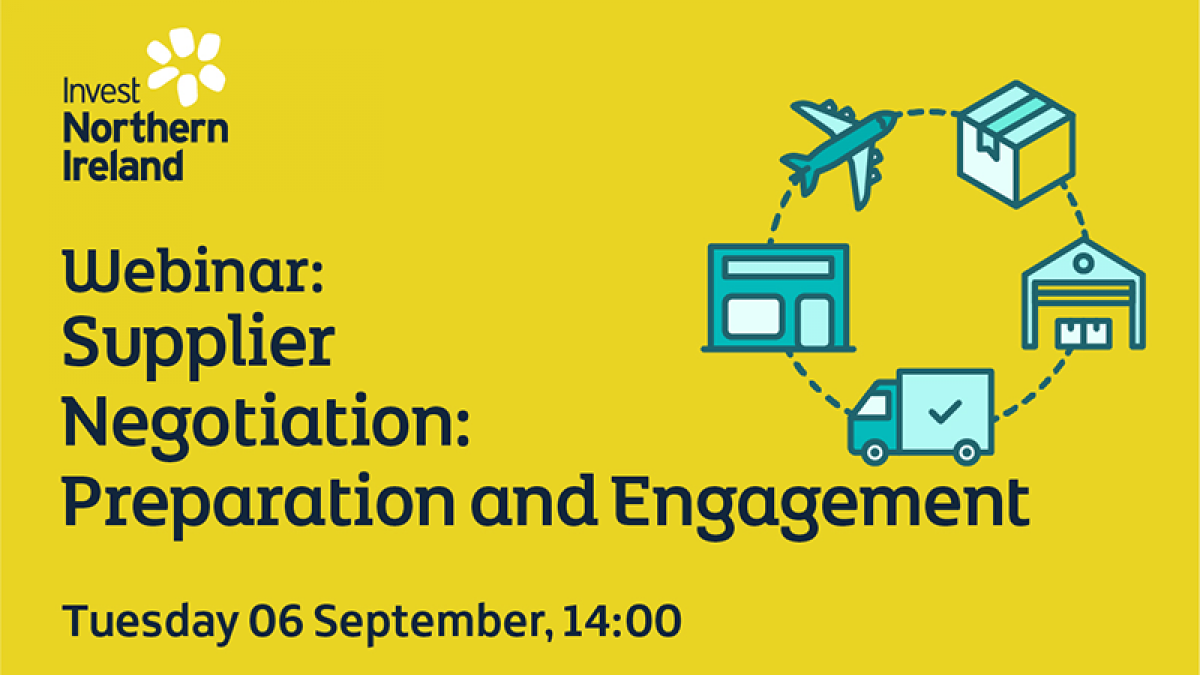 Invest Northern Ireland

Webinar: Supplier Negotiation: Preparation and Engagement

Tuesday 06 September, 14:00